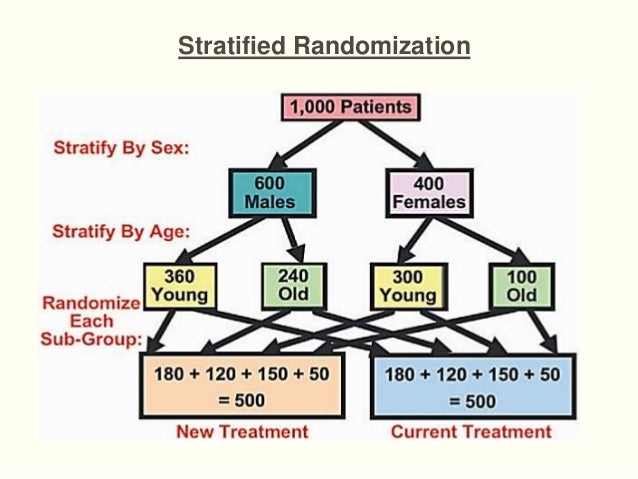 Stratified Randomization

1,000 Patients

Stratify By Sex:

600 Males

400 Females

Stratify By Age:

360 Young

240 Old

300 Young

100 Old

Randomize Each Sub-Group:

180 + 120 + 150 + 50 = 500

180 + 120 + 150 + 50 = 500

New Treatment

Current Treatment